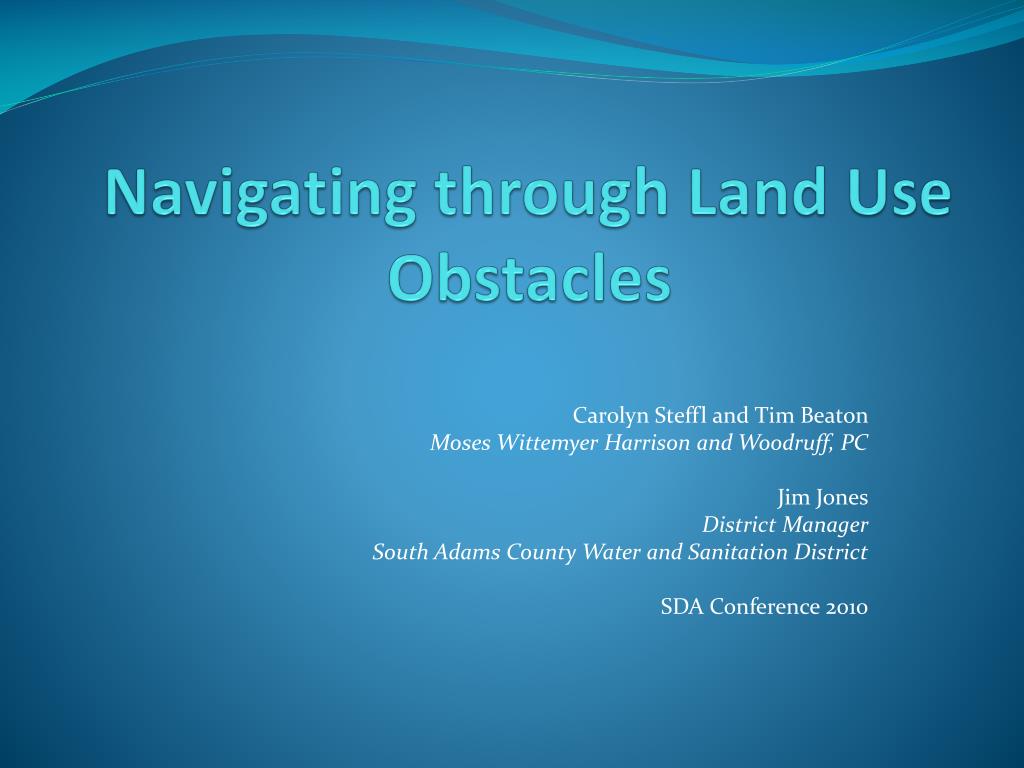 Navigating through Land Use Obstacles

Carolyn Steffl and Tim Beaton
Moses Wittemyer Harrison and Woodruff, PC

Jim Jones
District Manager
South Adams County Water and Sanitation District

SDA Conference 2010